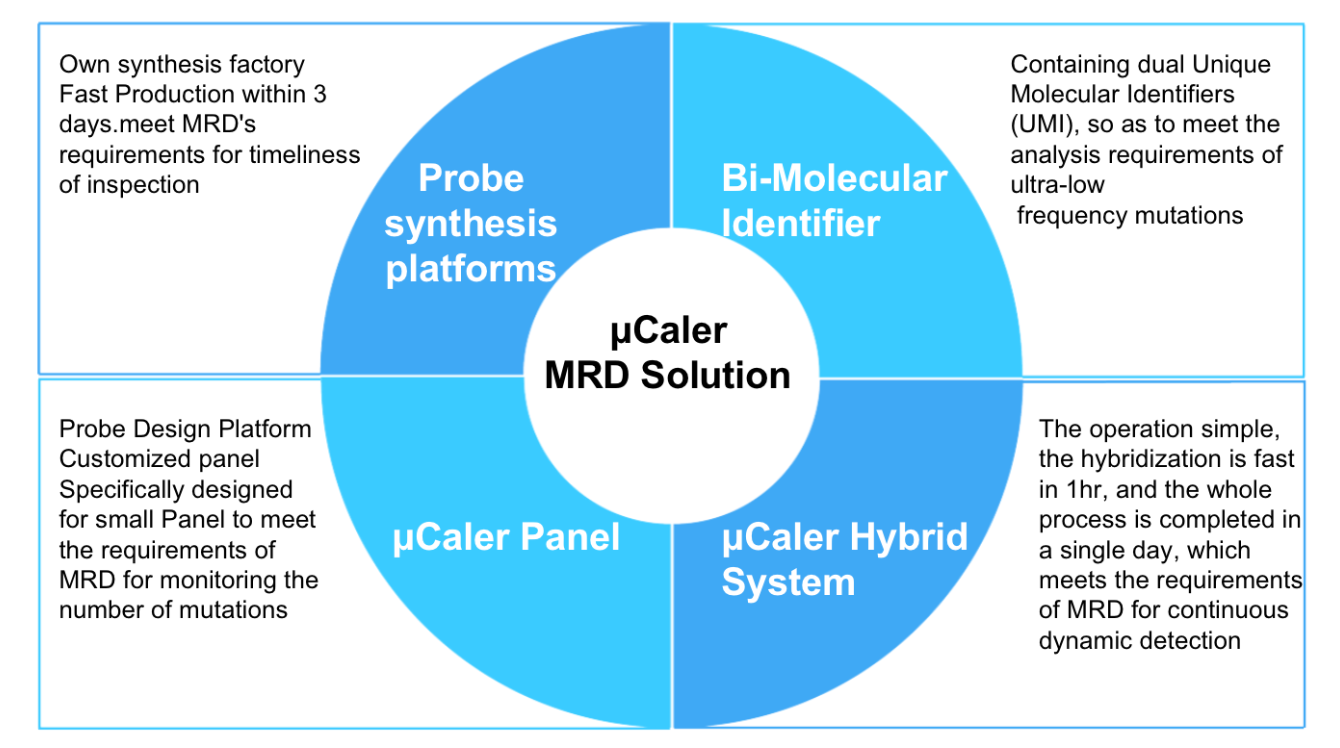 Own synthesis factory
Fast Production within 3 days.meet MRD's requirements for timeliness of inspection

Probe synthesis platforms

Bi-Molecular Identifier

Containing dual Unique Molecular Identifiers (UMI), so as to meet the analysis requirements of ultra-low frequency mutations

µCaler
MRD Solution

Probe Design Platform
Customized panel
Specifically designed for small Panel to meet the requirements of MRD for monitoring the number of mutations

µCaler Panel

µCaler Hybrid System

The operation simple, the hybridization is fast in 1hr, and the whole process is completed in a single day, which meets the requirements of MRD for continuous dynamic detection